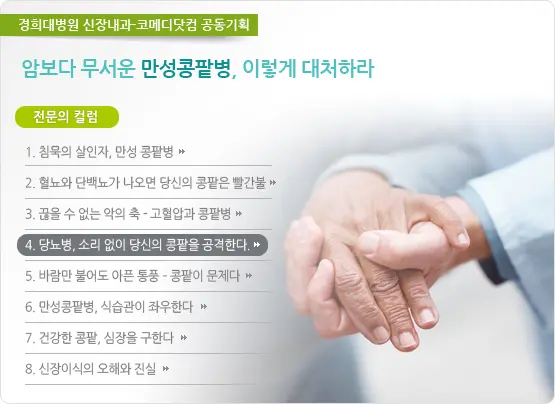 경희대병원 신장내과-코메디닷컴 공동기획

암보다 무서운 만성콩팥병, 이렇게 대처하라

전문의 컬럼

1. 침묵의 살인자, 만성 콩팥병 »

2. 혈뇨와 단백뇨가 나오면 당신의 콩팥은 빨간불 »

3. 끊을 수 없는 악의 축 - 고혈압과 콩팥병 »

4. 당뇨병, 소리 없이 당신의 콩팥을 공격한다. »

5. 바람만 불어도 아픈 통풍 - 콩팥이 문제다 »

6. 만성콩팥병, 식습관이 좌우한다 »

7. 건강한 콩팥, 심장을 구한다 »

8. 신장이식의 오해와 진실 »